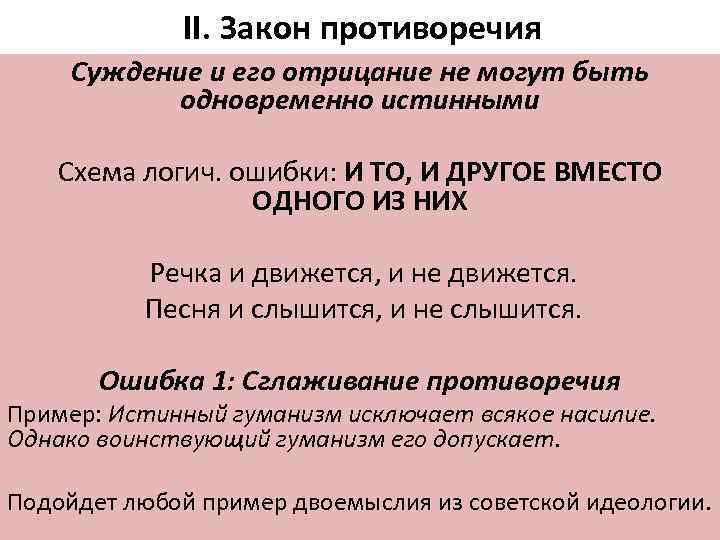 II. Закон противоречия

Суждение и его отрицание не могут быть одновременно истинными

Схема логич. ошибки: И ТО, И ДРУГОЕ ВМЕСТО ОДНОГО ИЗ НИХ

Речка и движется, и не движется.
Песня и слышится, и не слышится.

Ошибка 1: Сглаживание противоречия

Пример: Истинный гуманизм исключает всякое насилие. Однако воинствующий гуманизм его допускает.

Подойдет любой пример двоемыслия из советской идеологии.